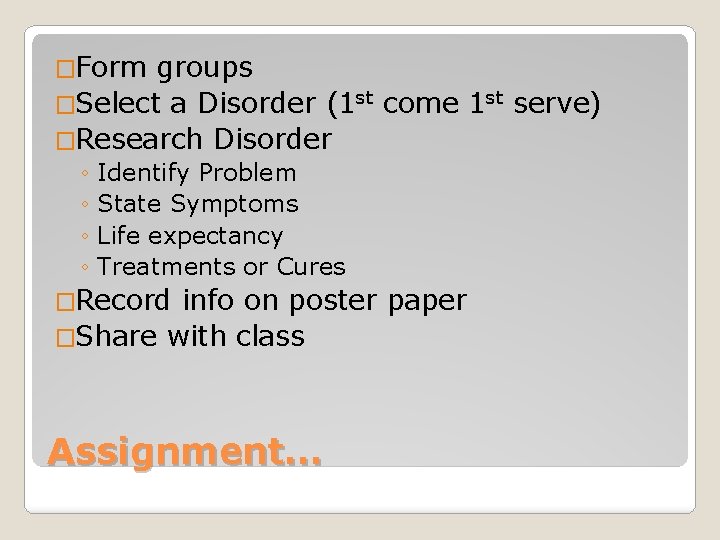 □Form groups
□Select a Disorder (1$^{st}$ come 1$^{st}$ serve)
□Research Disorder
◦ Identify Problem
◦ State Symptoms
◦ Life expectancy
◦ Treatments or Cures
□Record info on poster paper
□Share with class

Assignment…